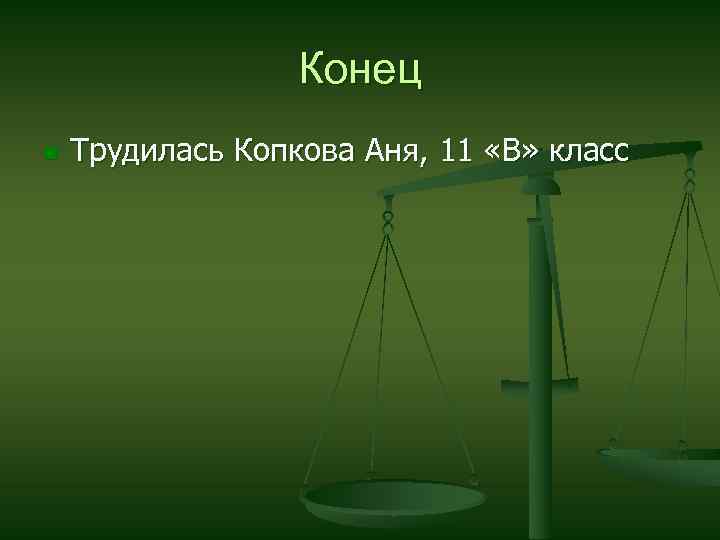 Конец

Трудилась Копкова Аня, 11 «В» класс